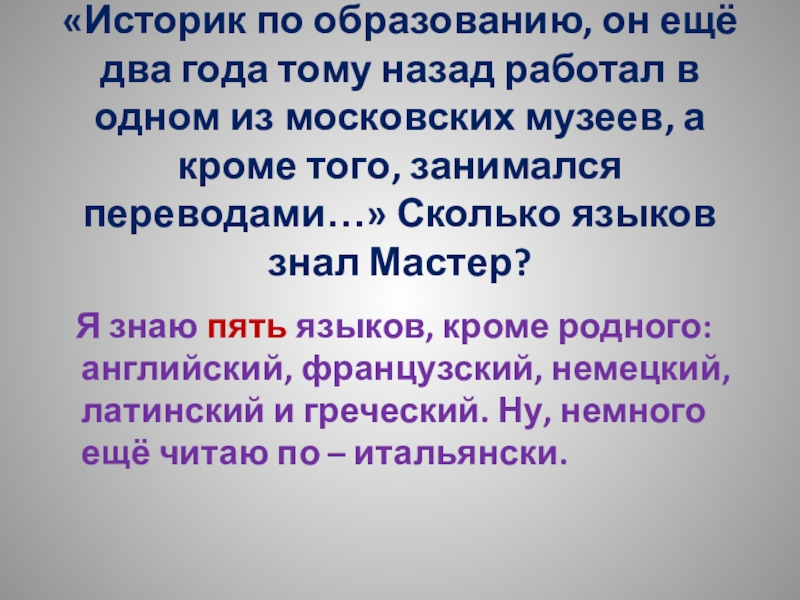 «Историк по образованию, он ещё два года тому назад работал в одном из московских музеев, а кроме того, занимался переводами…» Сколько языков знал Мастер?

Я знаю пять языков, кроме родного: английский, французский, немецкий, латинский и греческий. Ну, немного ещё читаю по – итальянски.